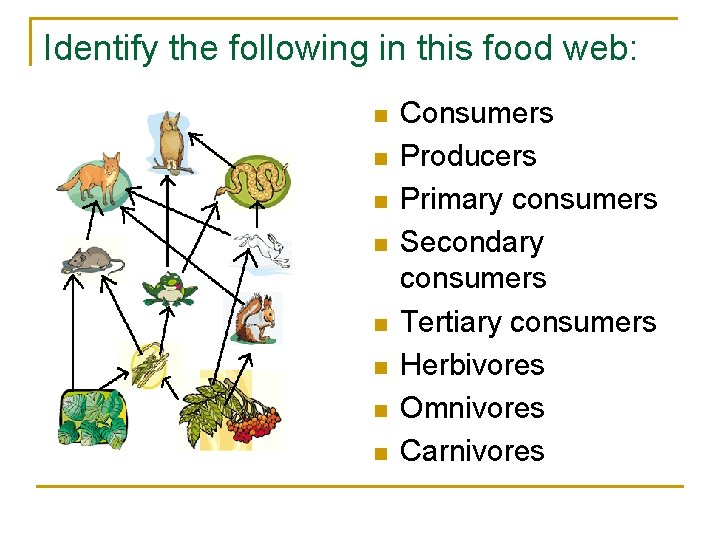 Identify the following in this food web:

- Consumers
- Producers
- Primary consumers
- Secondary consumers
- Tertiary consumers
- Herbivores
- Omnivores
- Carnivores